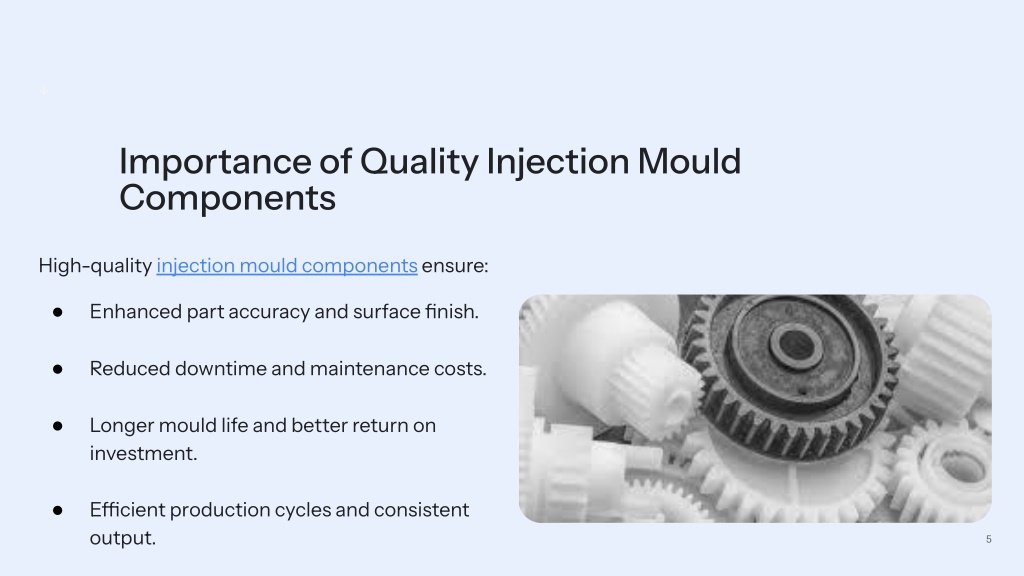 Importance of Quality Injection Mould Components

High-quality injection mould components ensure:

● Enhanced part accuracy and surface finish.

● Reduced downtime and maintenance costs.

● Longer mould life and better return on investment.

● Efficient production cycles and consistent output.

5